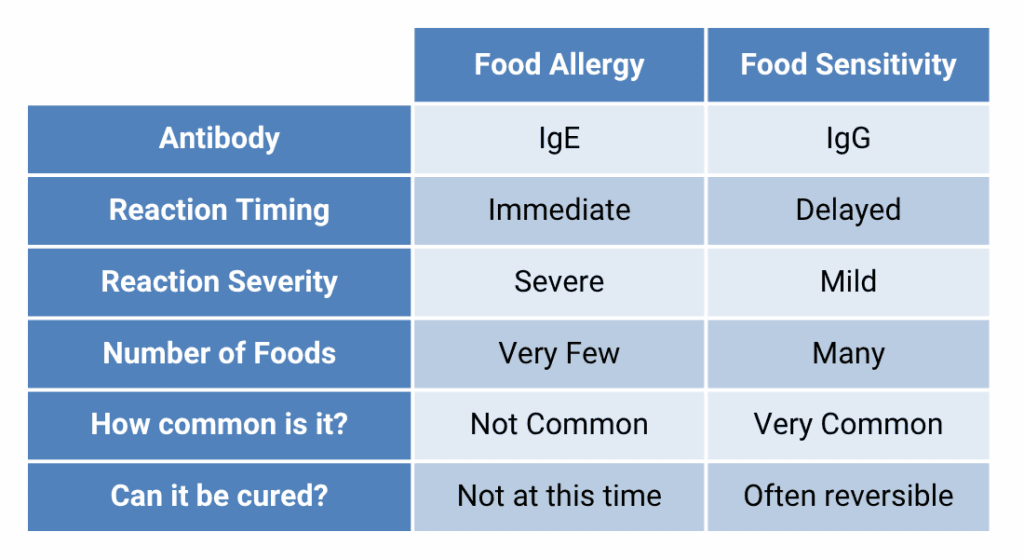 | | Food Allergy | Food Sensitivity |
|---|---|---|
| Antibody | IgE | IgG |
| Reaction Timing | Immediate | Delayed |
| Reaction Severity | Severe | Mild |
| Number of Foods | Very Few | Many |
| How common is it? | Not Common | Very Common |
| Can it be cured? | Not at this time | Often reversible |